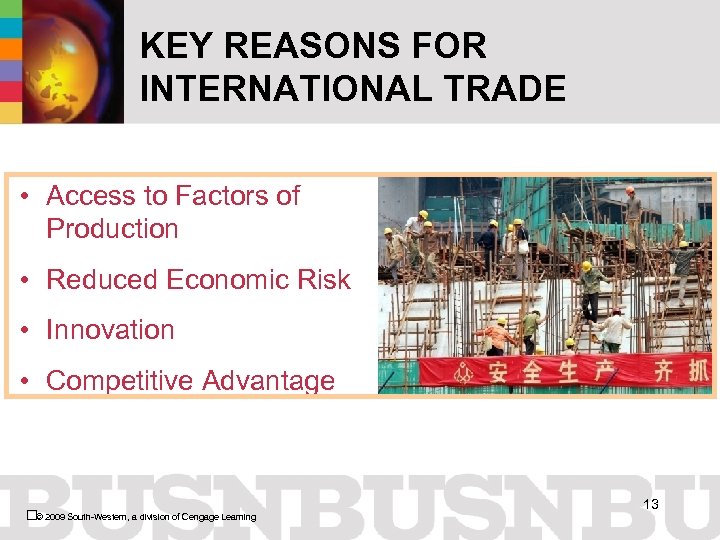 KEY REASONS FOR INTERNATIONAL TRADE

• Access to Factors of Production
• Reduced Economic Risk
• Innovation
• Competitive Advantage

安全生产 齐抓

BUSNBUSNBU

© 2009 South-Western, a division of Cengage Learning

13